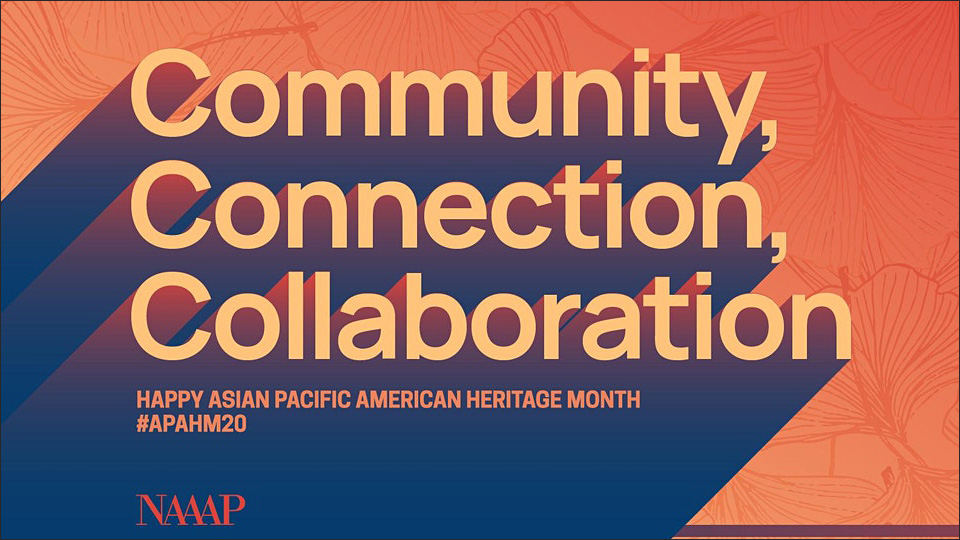 Community,
Connection,
Collaboration

HAPPY ASIAN PACIFIC AMERICAN HERITAGE MONTH
#APAHM20

NAAAP